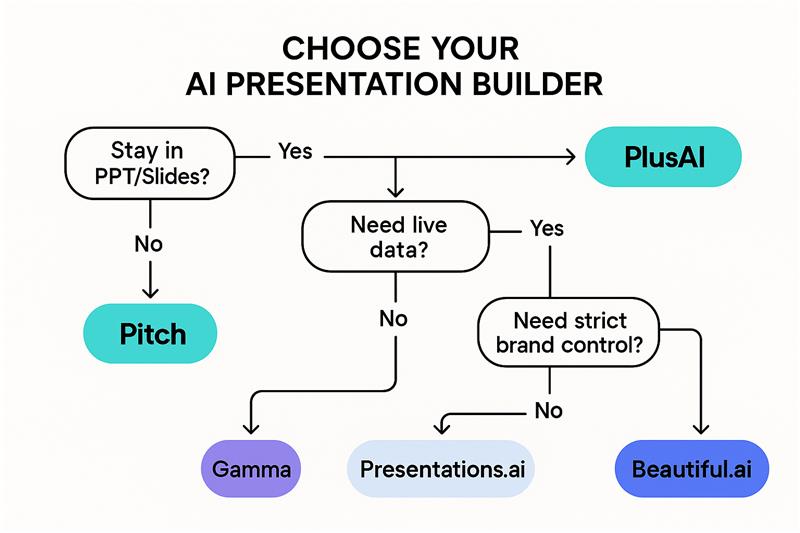 CHOOSE YOUR
AI PRESENTATION BUILDER

Stay in PPT/Slides?

Yes

PlusAI

No

Pitch

Need live data?

Yes

No

Need strict brand control?

No

Gamma

Presentations.ai

Beautiful.ai